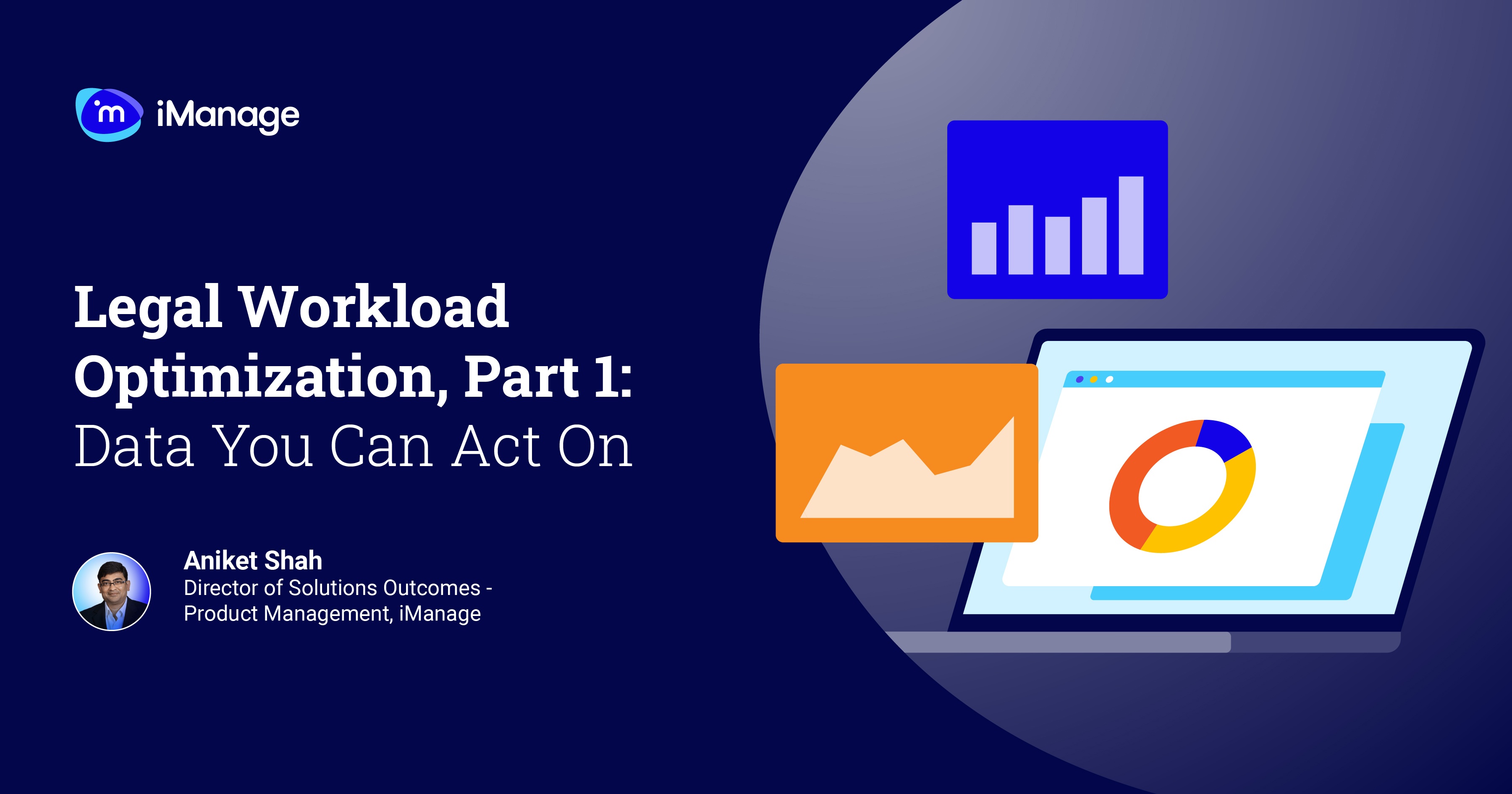 iManage

Legal Workload Optimization, Part 1: Data You Can Act On

Aniket Shah
Director of Solutions Outcomes - Product Management, iManage